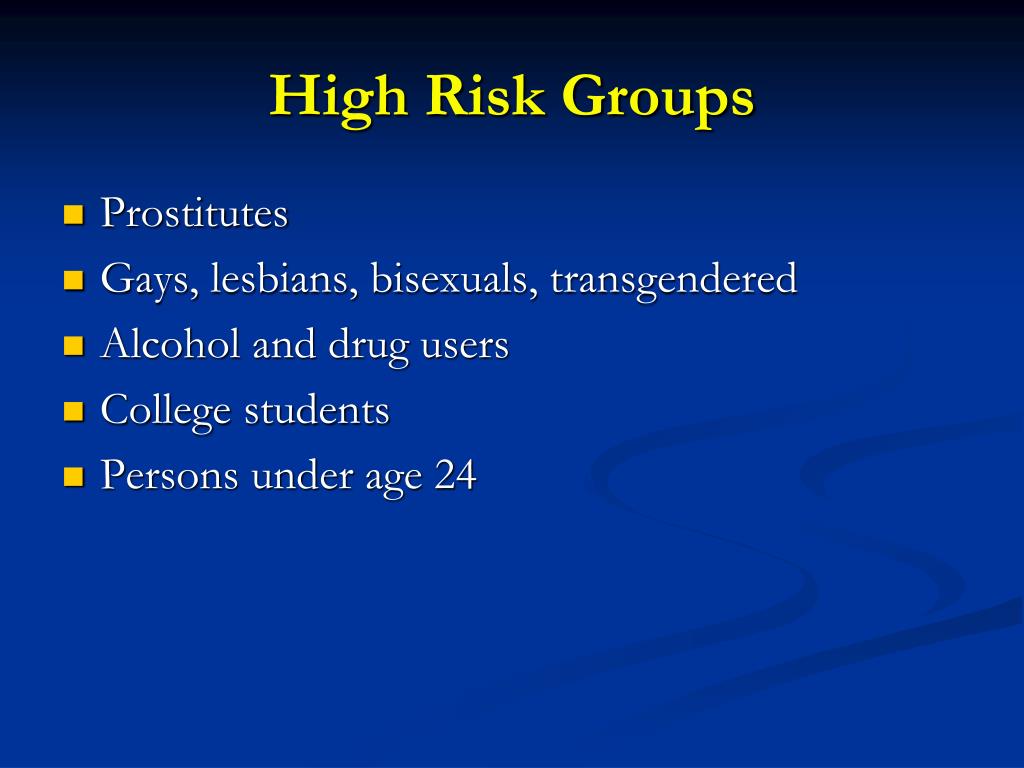 High Risk Groups

- Prostitutes
- Gays, lesbians, bisexuals, transgendered
- Alcohol and drug users
- College students
- Persons under age 24